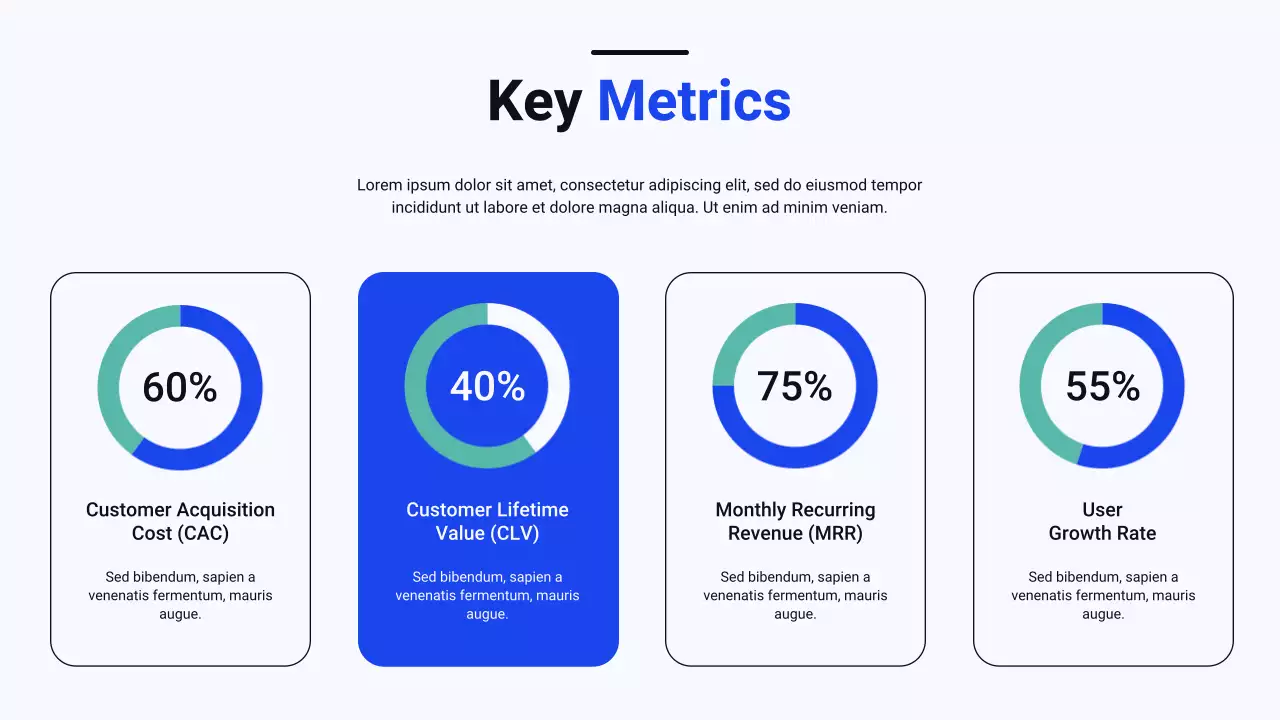 Key Metrics

Lorem ipsum dolor sit amet, consectetur adipiscing elit, sed do eiusmod tempor incididunt ut labore et dolore magna aliqua. Ut enim ad minim veniam.

60%

Customer Acquisition Cost (CAC)

Sed bibendum, sapien a venenatis fermentum, mauris augue.

40%

Customer Lifetime Value (CLV)

Sed bibendum, sapien a venenatis fermentum, mauris augue.

75%

Monthly Recurring Revenue (MRR)

Sed bibendum, sapien a venenatis fermentum, mauris augue.

55%

User Growth Rate

Sed bibendum, sapien a venenatis fermentum, mauris augue.